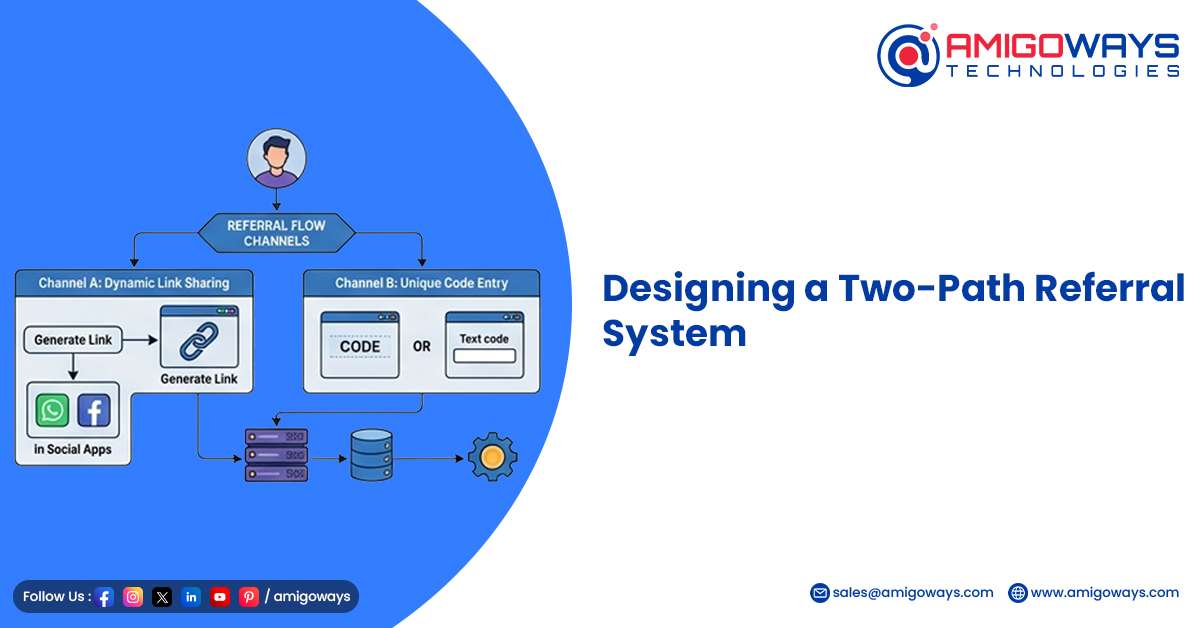 AMIGOWAYS
TECHNOLOGIES

REFERRAL FLOW CHANNELS

Channel A: Dynamic Link Sharing

Generate Link

Generate Link

in Social Apps

Channel B: Unique Code Entry

CODE

OR

Text code

Designing a Two-Path Referral System

Follow Us : / amigoways

sales@amigoways.com

www.amigoways.com